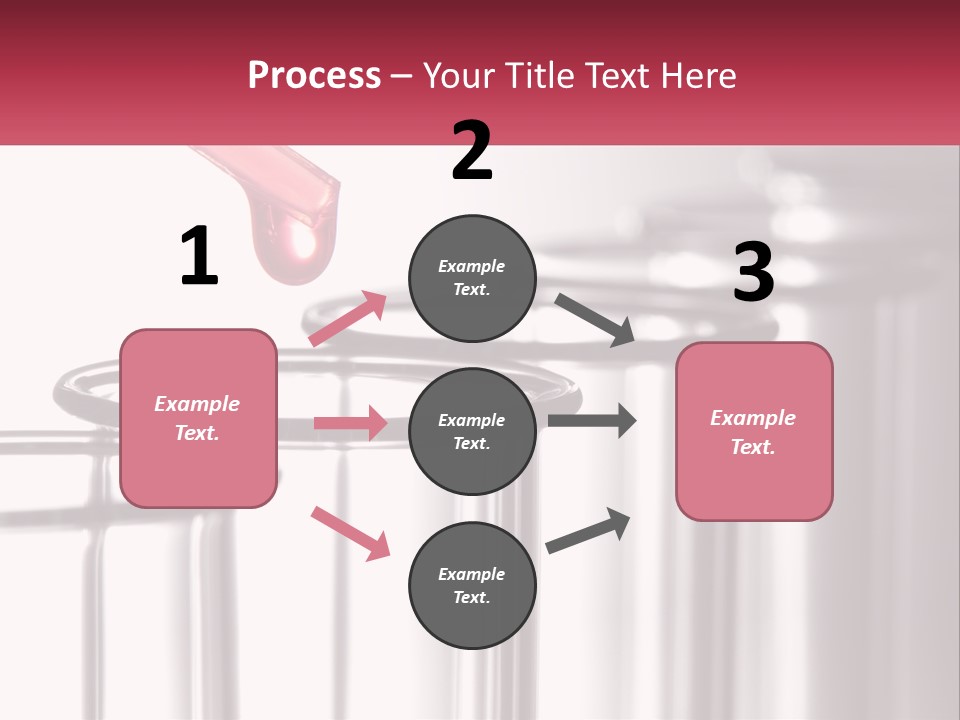 Process – Your Title Text Here

1

Example Text.

2

Example Text.

Example Text.

Example Text.

3

Example Text.